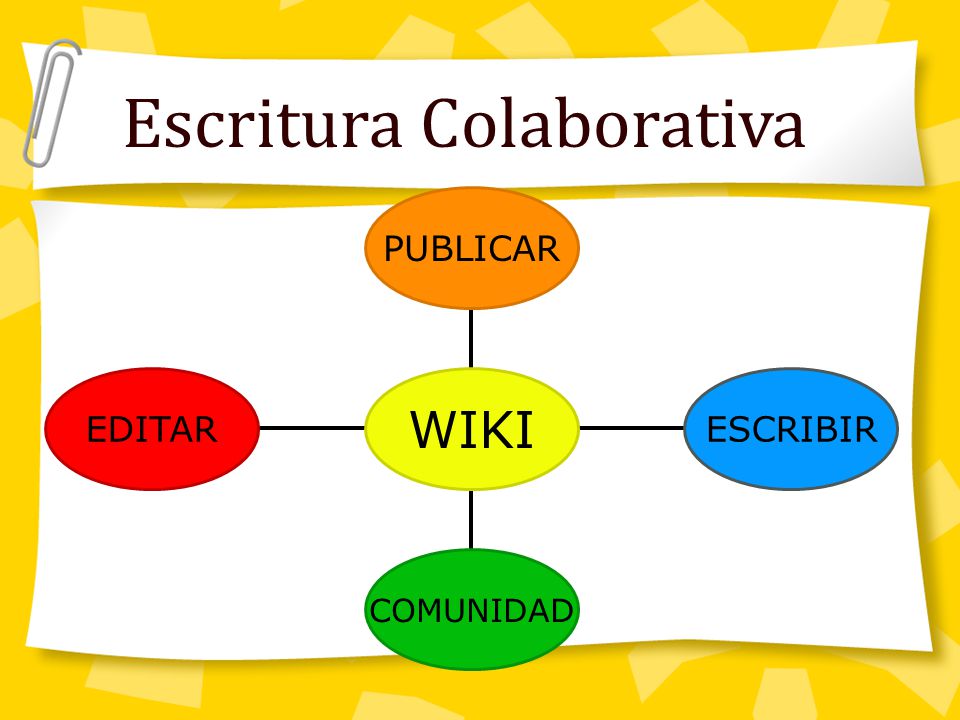 Escritura Colaborativa

PUBLICAR

EDITAR

WIKI

ESCRIBIR

COMUNIDAD